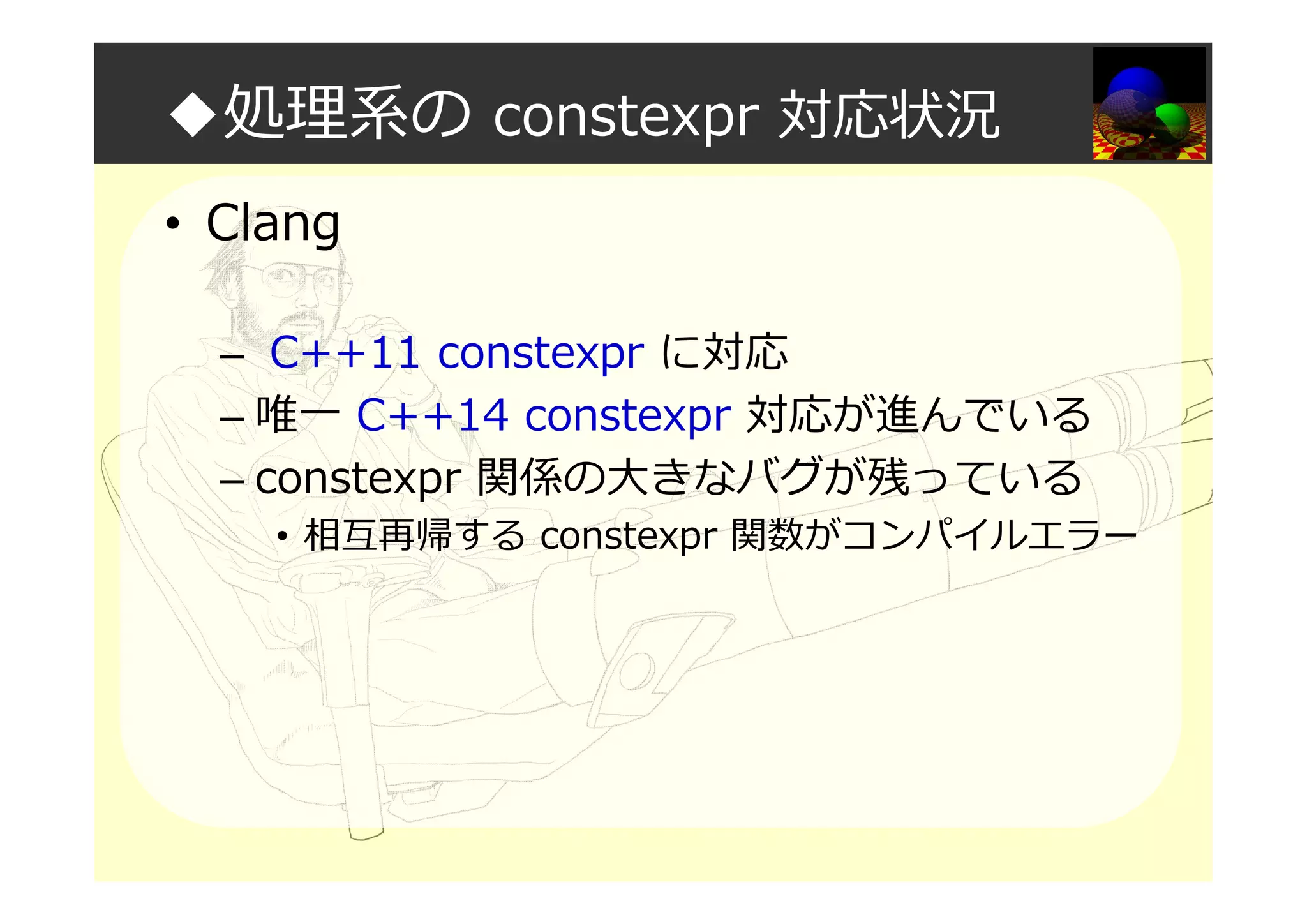 ◆処理系の constexpr 対応状況

• Clang

– C++11 constexpr に対応

– 唯一 C++14 constexpr 対応が進んでいる

– constexpr 関係の大きなバグが残っている

• 相互再帰する constexpr 関数がコンパイルエラー